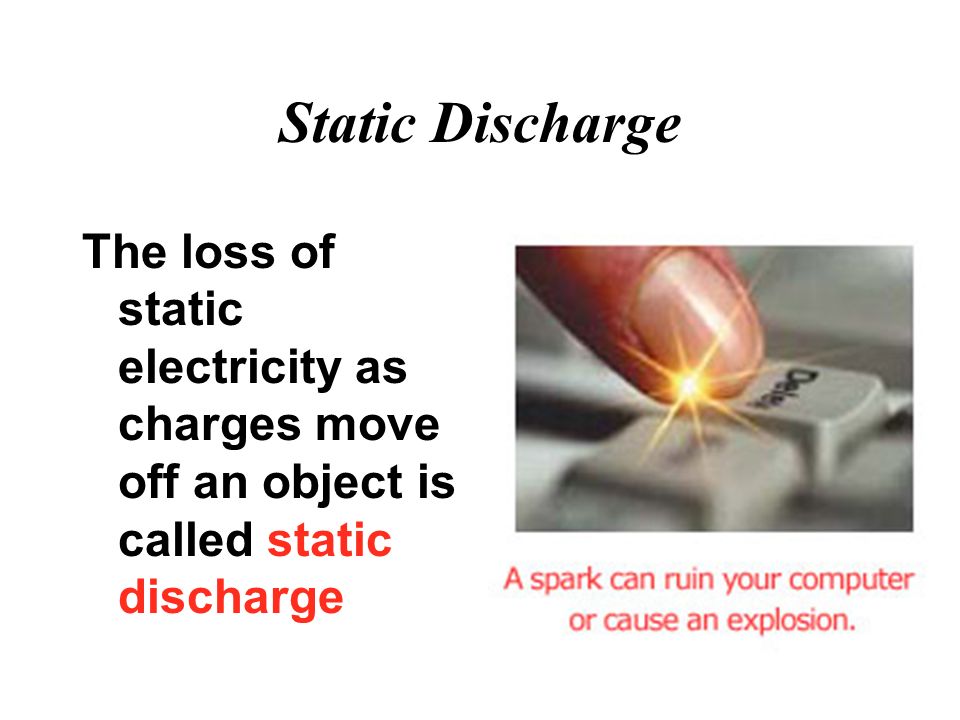 Static Discharge

The loss of static electricity as charges move off an object is called static discharge

Delete

A spark can ruin your computer or cause an explosion.